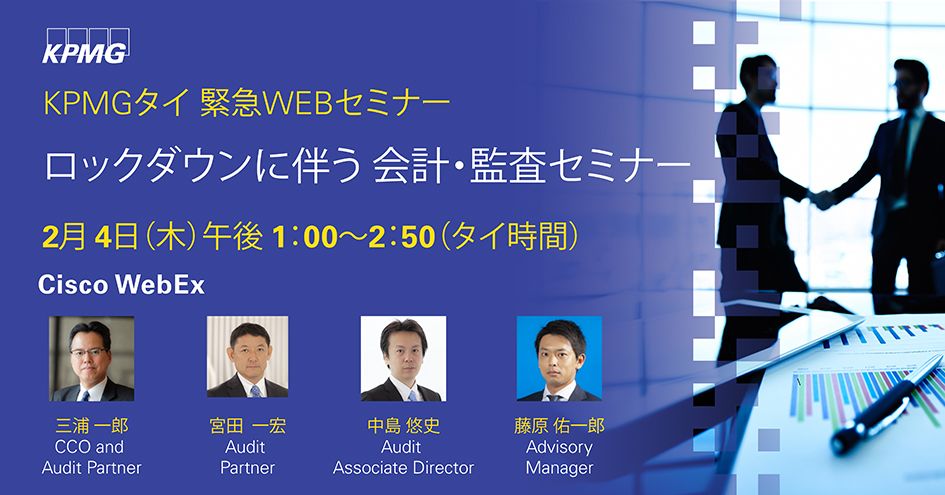 KPMG

KPMGタイ 緊急WEBセミナー

ロックダウンに伴う 会計・監査セミナー

2月 4日（木）午後 1：00～2：50（タイ時間）

Cisco WebEx

三浦 一郎
CCO and
Audit Partner

宮田 一宏
Audit
Partner

中島 悠史
Audit
Associate Director

藤原 佑一郎
Advisory
Manager